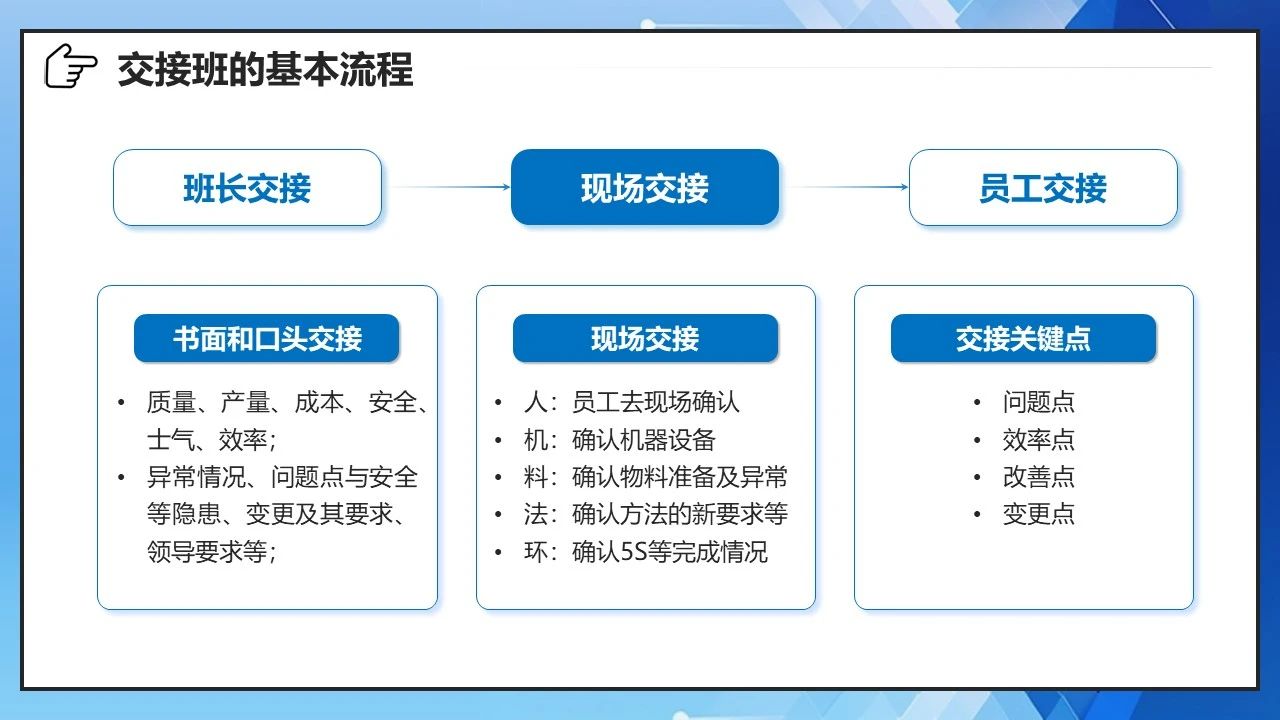 交接班的基本流程

班长交接

现场交接

员工交接

书面和口头交接

• 质量、产量、成本、安全、士气、效率；
• 异常情况、问题点与安全等隐患、变更及其要求、领导要求等；

现场交接

• 人：员工去现场确认
• 机：确认机器设备
• 料：确认物料准备及异常
• 法：确认方法的新要求等
• 环：确认5S等完成情况

交接关键点

• 问题点
• 效率点
• 改善点
• 变更点